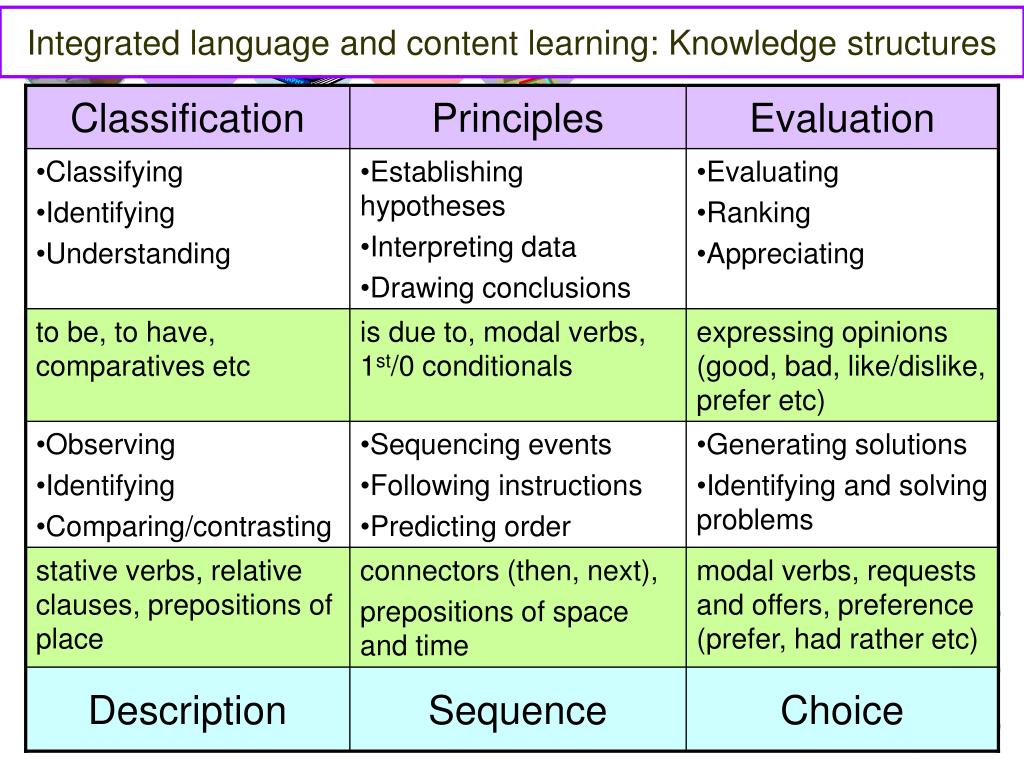 Integrated language and content learning: Knowledge structures

| Classification | Principles | Evaluation |
|---|---|---|
| •Classifying •Identifying •Understanding | •Establishing hypotheses •Interpreting data •Drawing conclusions | •Evaluating •Ranking •Appreciating |
| to be, to have, comparatives etc | is due to, modal verbs, $1^{st}$/0 conditionals | expressing opinions (good, bad, like/dislike, prefer etc) |
| •Observing •Identifying •Comparing/contrasting | •Sequencing events •Following instructions •Predicting order | •Generating solutions •Identifying and solving problems |
| stative verbs, relative clauses, prepositions of place | connectors (then, next), prepositions of space and time | modal verbs, requests and offers, preference (prefer, had rather etc) |
| Description | Sequence | Choice |